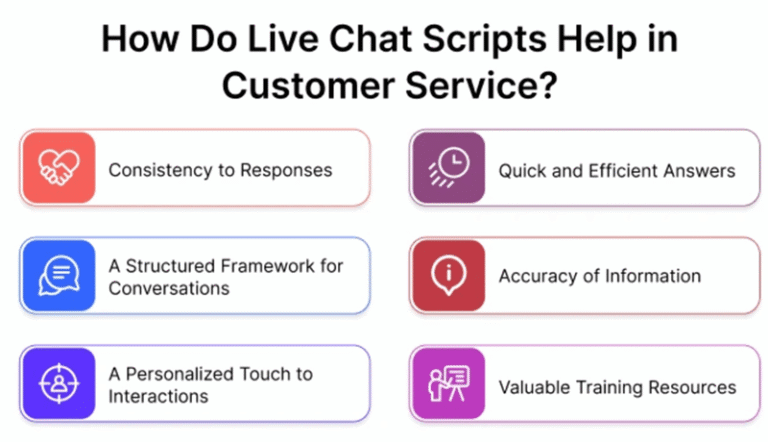 How Do Live Chat Scripts Help in Customer Service?

Consistency to Responses

A Structured Framework for Conversations

A Personalized Touch to Interactions

Quick and Efficient Answers

Accuracy of Information

Valuable Training Resources